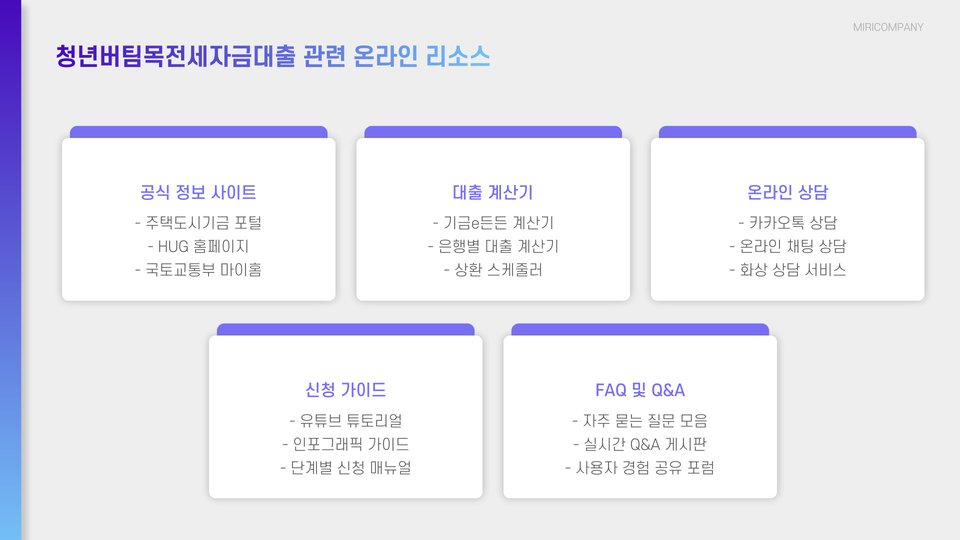 MIRICOMPANY

청년버팀목전세자금대출 관련 온라인 리소스

공식 정보 사이트
- 주택도시기금 포털
- HUG 홈페이지
- 국토교통부 마이홈

대출 계산기
- 기금e든든 계산기
- 은행별 대출 계산기
- 상환 스케줄러

온라인 상담
- 카카오톡 상담
- 온라인 채팅 상담
- 화상 상담 서비스

신청 가이드
- 유튜브 튜토리얼
- 인포그래픽 가이드
- 단계별 신청 매뉴얼

FAQ 및 Q&A
- 자주 묻는 질문 모음
- 실시간 Q&A 게시판
- 사용자 경험 공유 포럼